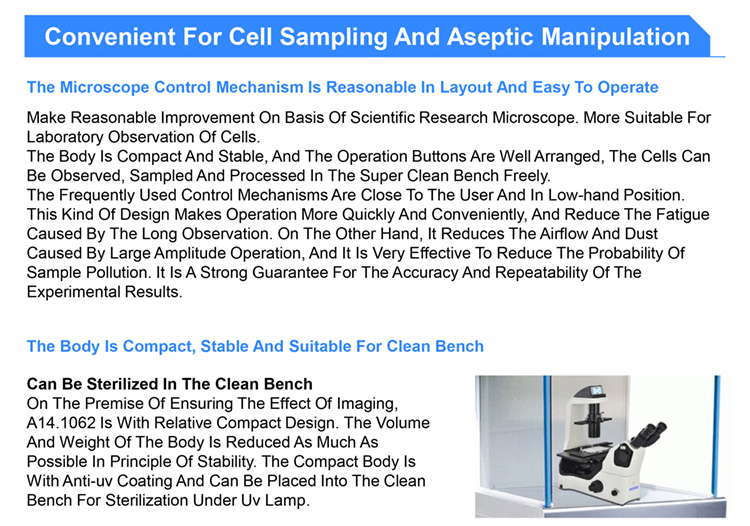 Convenient For Cell Sampling And Aseptic Manipulation

The Microscope Control Mechanism Is Reasonable In Layout And Easy To Operate

Make Reasonable Improvement On Basis Of Scientific Research Microscope. More Suitable For Laboratory Observation Of Cells.
The Body Is Compact And Stable, And The Operation Buttons Are Well Arranged, The Cells Can Be Observed, Sampled And Processed In The Super Clean Bench Freely.
The Frequently Used Control Mechanisms Are Close To The User And In Low-hand Position. This Kind Of Design Makes Operation More Quickly And Conveniently, And Reduce The Fatigue Caused By The Long Observation. On The Other Hand, It Reduces The Airflow And Dust Caused By Large Amplitude Operation, And It Is Very Effective To Reduce The Probability Of Sample Pollution. It Is A Strong Guarantee For The Accuracy And Repeatability Of The Experimental Results.

The Body Is Compact, Stable And Suitable For Clean Bench

Can Be Sterilized In The Clean Bench
On The Premise Of Ensuring The Effect Of Imaging, A14.1062 Is With Relative Compact Design. The Volume And Weight Of The Body Is Reduced As Much As Possible In Principle Of Stability. The Compact Body Is With Anti-uv Coating And Can Be Placed Into The Clean Bench For Sterilization Under Uv Lamp.